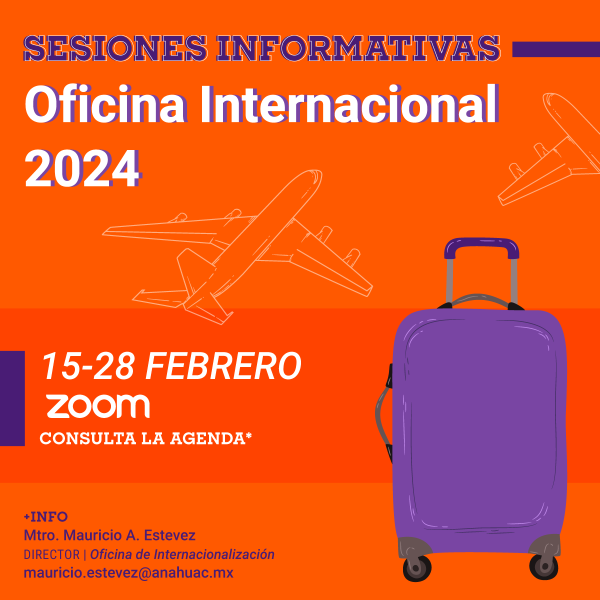 SESIONES INFORMATIVAS
Oficina Internacional 2024

15-28 FEBRERO
zoom
CONSULTA LA AGENDA*

+INFO
Mtro. Mauricio A. Estevez
DIRECTOR | Oficina de Internacionalización
mauricio.estevez@anahuac.mx